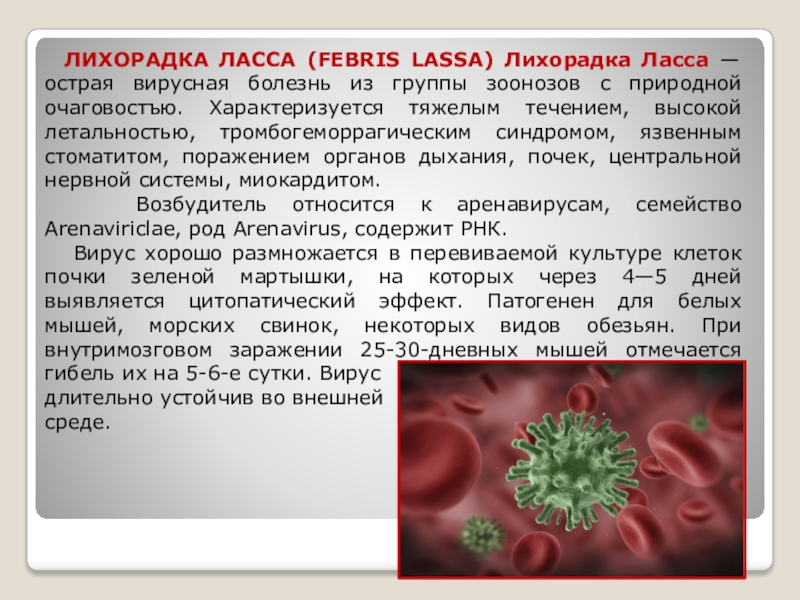 ЛИХОРАДКА ЛАССА (FEBRIS LASSA) Лихорадка Ласса — острая вирусная болезнь из группы зоонозов с природной очаговостъю. Характеризуется тяжелым течением, высокой летальностью, тромбогеморрагическим синдромом, язвенным стоматитом, поражением органов дыхания, почек, центральной нервной системы, миокардитом.

Возбудитель относится к аренавирусам, семейство Arenaviriclae, род Arenavirus, содержит РНК.

Вирус хорошо размножается в перевиваемой культуре клеток почки зеленой мартышки, на которых через 4—5 дней выявляется цитопатический эффект. Патогенен для белых мышей, морских свинок, некоторых видов обезьян. При внутримозговом заражении 25-30-дневных мышей отмечается гибель их на 5-6-е сутки. Вирус длительно устойчив во внешней среде.